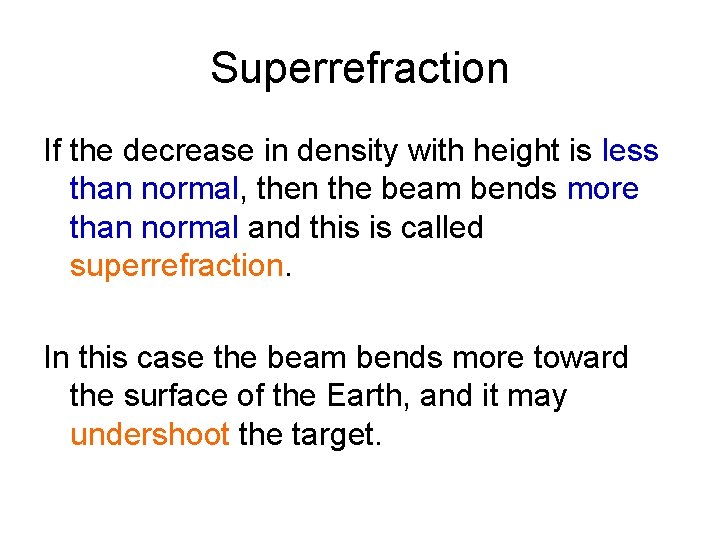 Superrefraction

If the decrease in density with height is less than normal, then the beam bends more than normal and this is called superrefraction.

In this case the beam bends more toward the surface of the Earth, and it may undershoot the target.